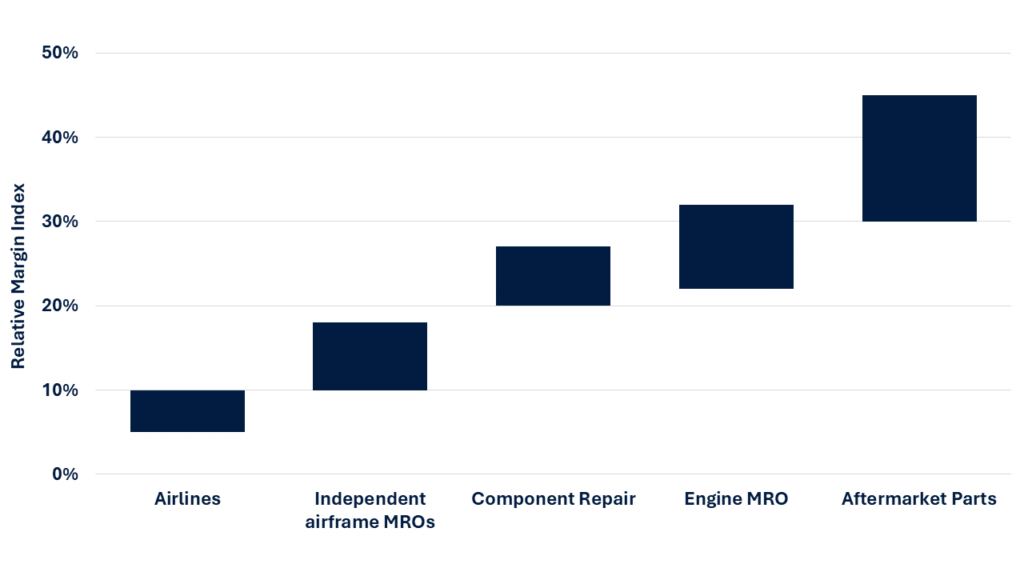 Relative Margin Index

50%
40%
30%
20%
10%
0%

Airlines
Independent airframe MROs
Component Repair
Engine MRO
Aftermarket Parts